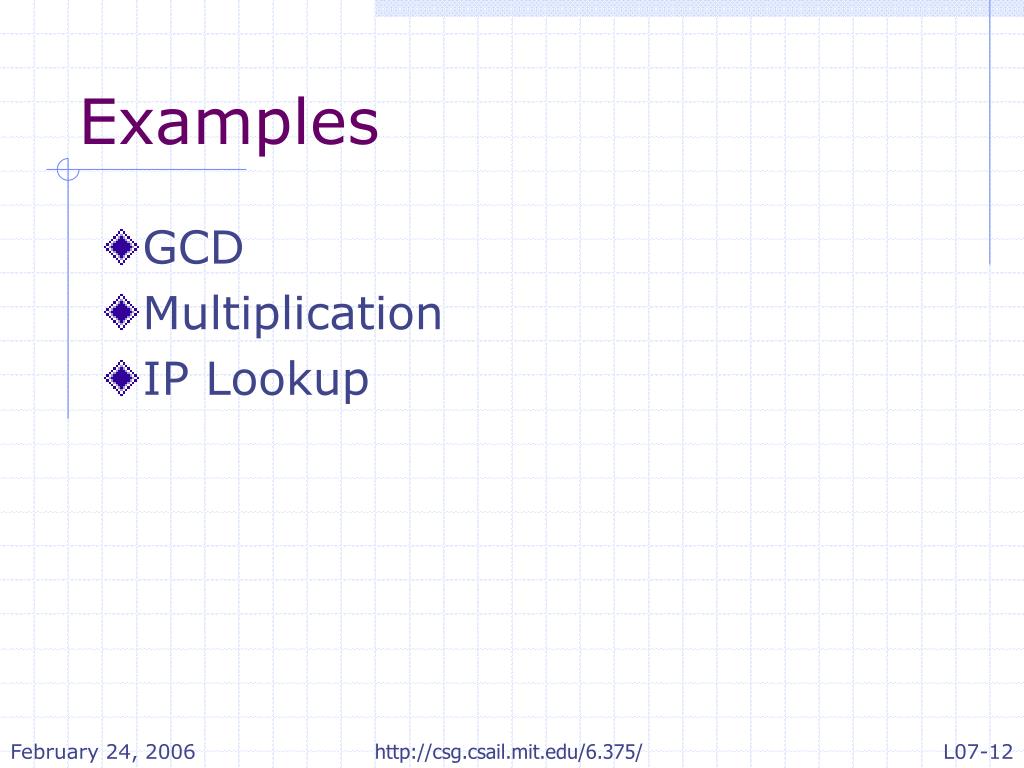 Examples

GCD
Multiplication
IP Lookup

February 24, 2006 http://csg.csail.mit.edu/6.375/ L07-12